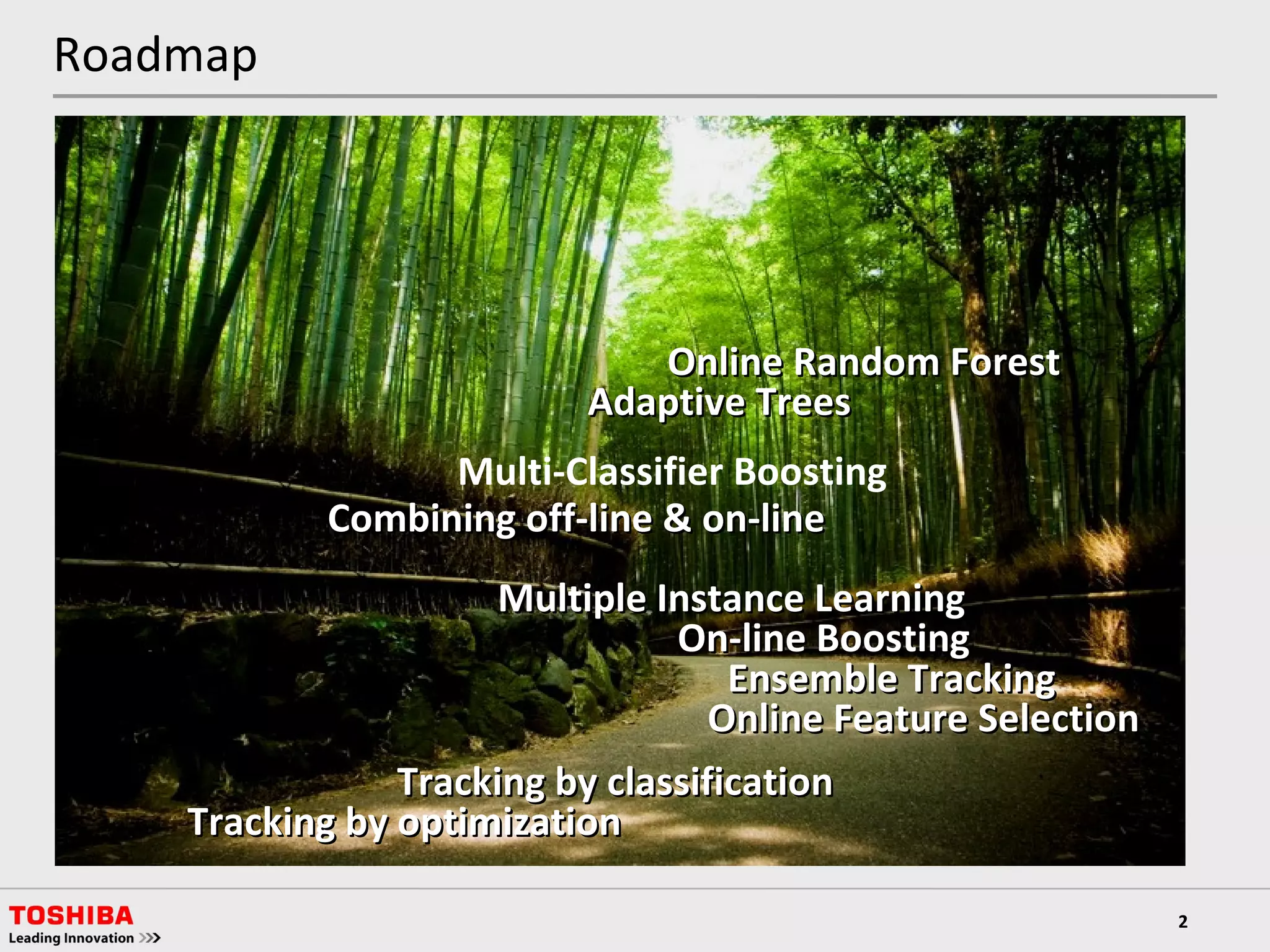 Roadmap

Online Random Forest
Adaptive Trees

Multi-Classifier Boosting
Combining off-line & on-line

Multiple Instance Learning
On-line Boosting
Ensemble Tracking
Online Feature Selection

Tracking by classification
Tracking by optimization

TOSHIBA
Leading Innovation >>>

2